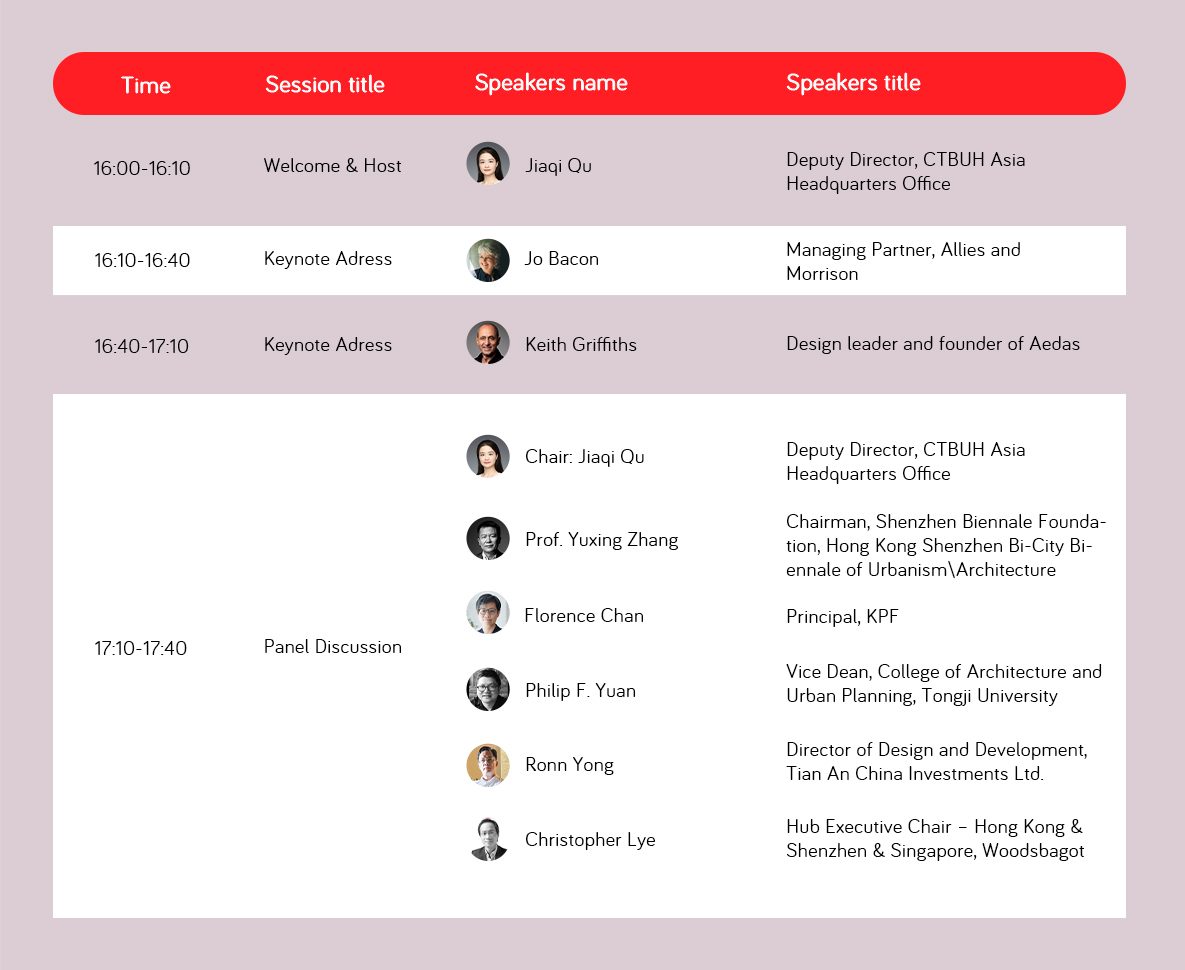 | Time | Session title | Speakers name | Speakers title |
|---|---|---|---|
| 16:00-16:10 | Welcome & Host | Jiaqi Qu | Deputy Director, CTBUH Asia Headquarters Office |
| 16:10-16:40 | Keynote Adress | Jo Bacon | Managing Partner, Allies and Morrison |
| 16:40-17:10 | Keynote Adress | Keith Griffiths | Design leader and founder of Aedas |
| 17:10-17:40 | Panel Discussion | Chair: Jiaqi Qu | Deputy Director, CTBUH Asia Headquarters Office |
| | | Prof. Yuxing Zhang | Chairman, Shenzhen Biennale Foundation, Hong Kong Shenzhen Bi-City Biennale of Urbanism\Architecture |
| | | Florence Chan | Principal, KPF |
| | | Philip F. Yuan | Vice Dean, College of Architecture and Urban Planning, Tongji University |
| | | Ronn Yong | Director of Design and Development, Tian An China Investments Ltd. |
| | | Christopher Lye | Hub Executive Chair – Hong Kong & Shenzhen & Singapore, Woodsbagot |